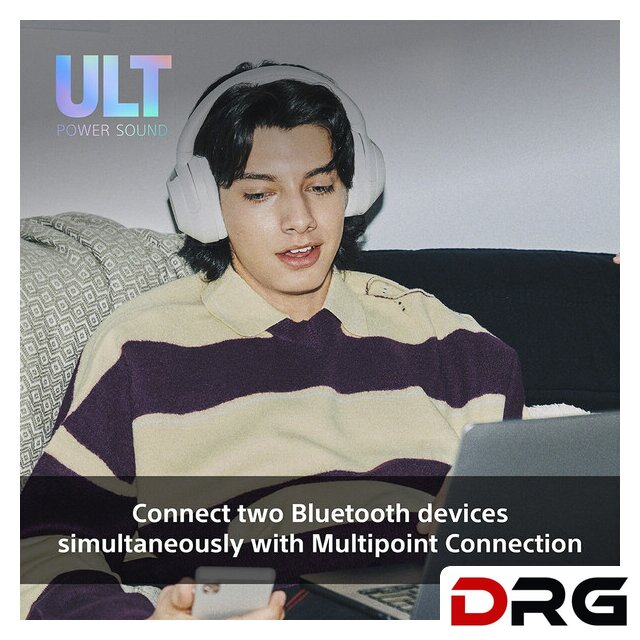 ULT
POWER SOUND

Connect two Bluetooth devices simultaneously with Multipoint Connection

DRG